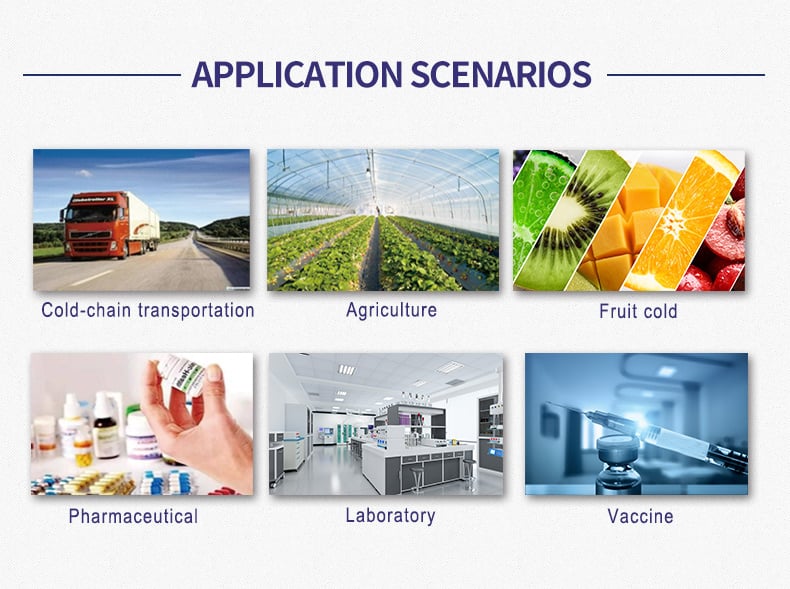 APPLICATION SCENARIOS

Cold-chain transportation

Agriculture

Fruit cold

Pharmaceutical

Laboratory

Vaccine